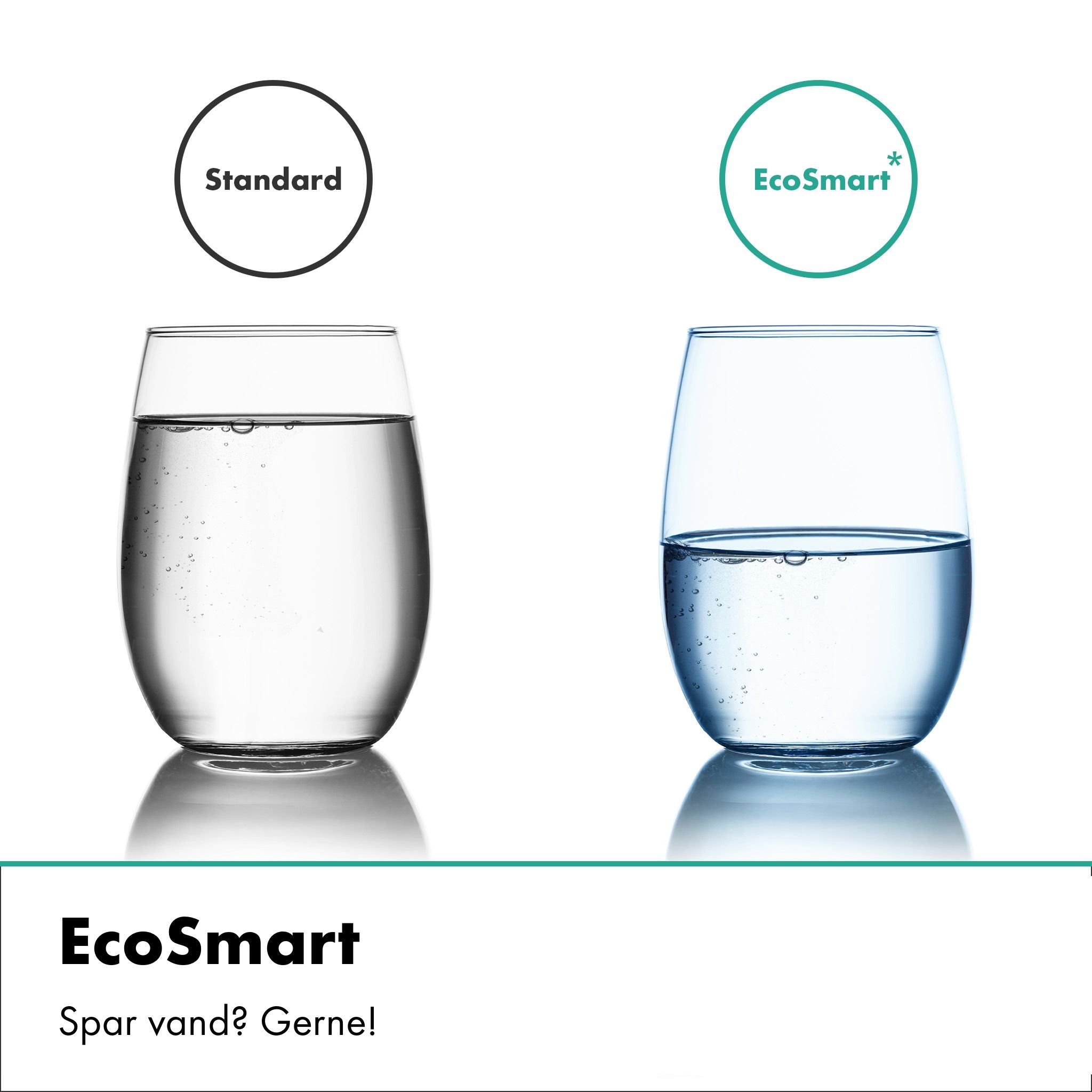 Standard

EcoSmart*

EcoSmart

Spar vand? Gerne!